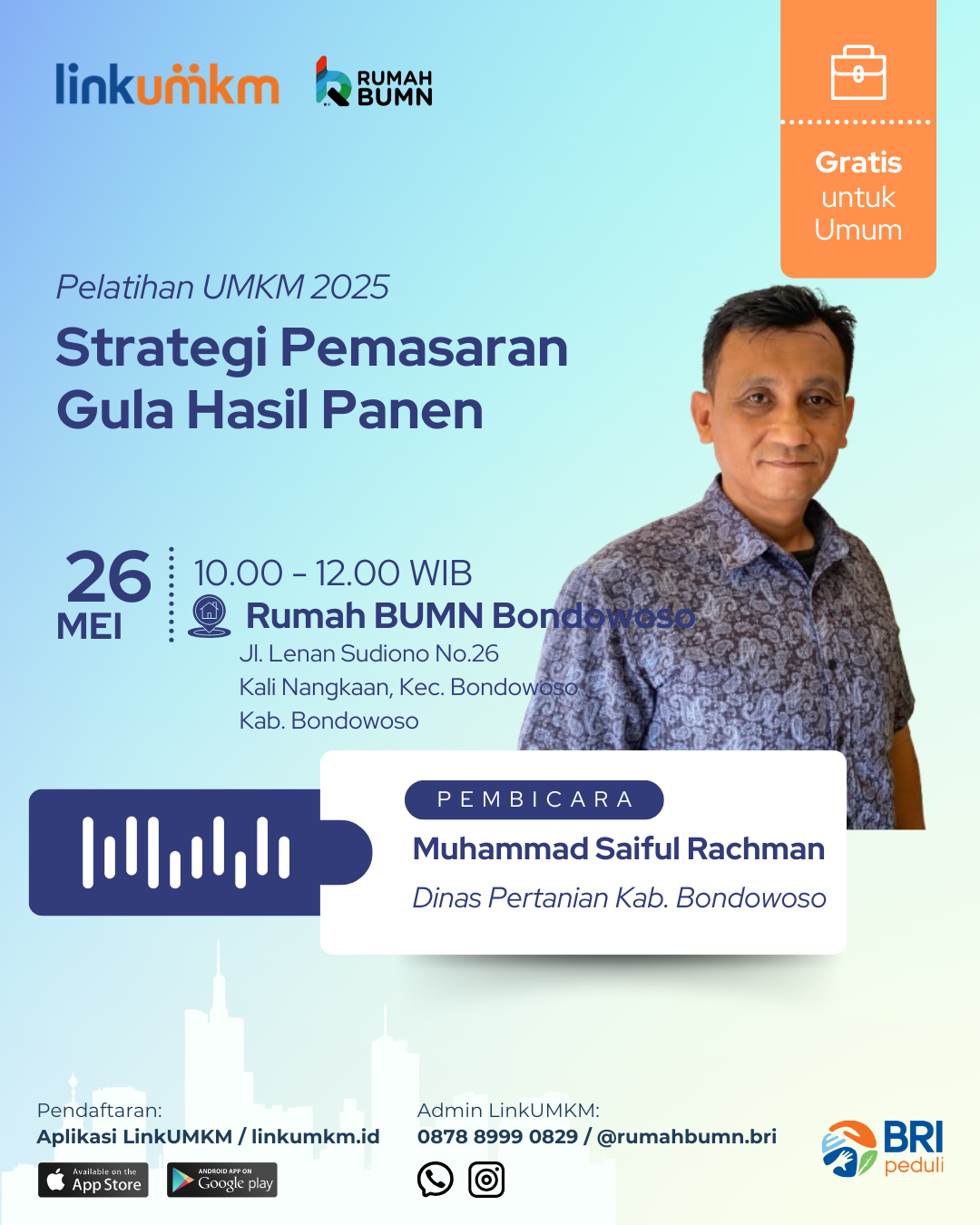 linkumkm

RUMAH BUMN

Gratis untuk Umum

Pelatihan UMKM 2025

Strategi Pemasaran Gula Hasil Panen

26 MEI

10.00 - 12.00 WIB

Rumah BUMN Bondowoso

Jl. Lenan Sudiono No.26
Kali Nangkaan, Kec. Bondowoso
Kab. Bondowoso

PEMBICARA

Muhammad Saiful Rachman

Dinas Pertanian Kab. Bondowoso

Pendaftaran:
Aplikasi LinkUMKM / linkumkm.id

Available on the App Store

ANDROID APP ON Google play

Admin LinkUMKM:
0878 8999 0829 / @rumahbumn.bri

BRI peduli